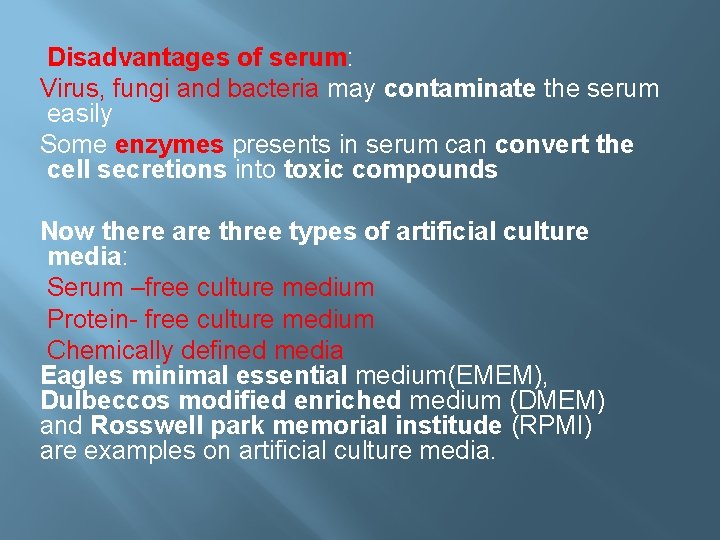 Disadvantages of serum:

Virus, fungi and bacteria may contaminate the serum easily

Some enzymes presents in serum can convert the cell secretions into toxic compounds

Now there are three types of artificial culture media:

Serum –free culture medium

Protein- free culture medium

Chemically defined media

Eagles minimal essential medium(EMEM), Dulbeccos modified enriched medium (DMEM) and Rosswell park memorial institude (RPMI) are examples on artificial culture media.